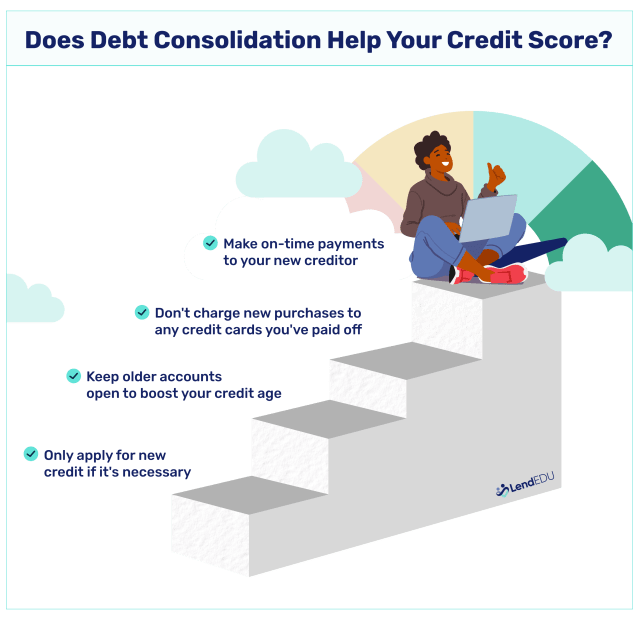 Does Debt Consolidation Help Your Credit Score?

Make on-time payments to your new creditor

Don't charge new purchases to any credit cards you've paid off

Keep older accounts open to boost your credit age

Only apply for new credit if it's necessary

LendEDU